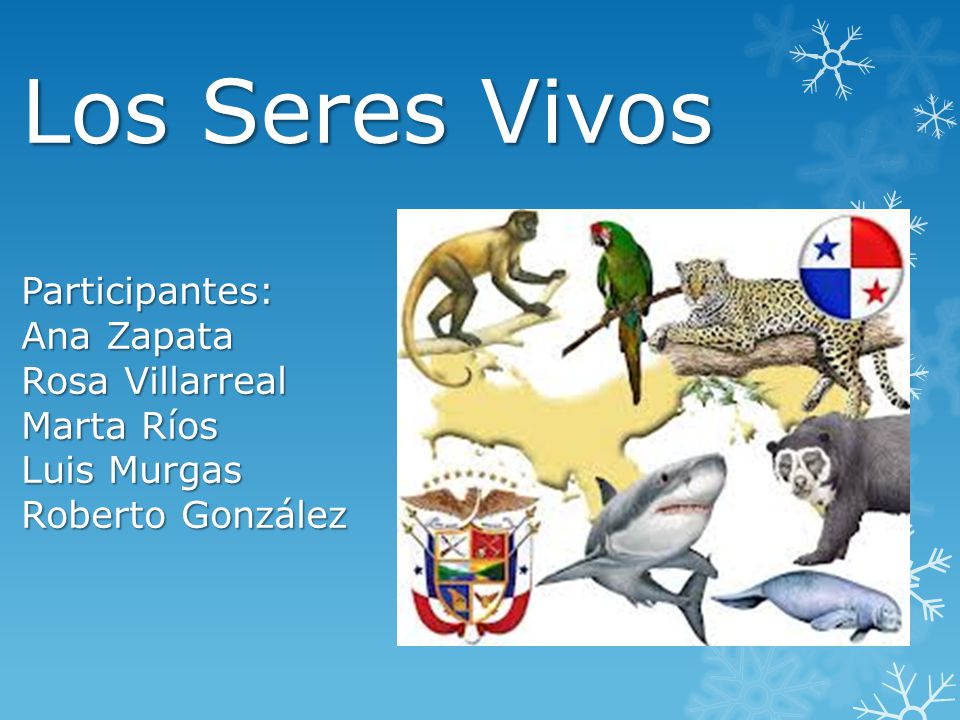 Los Seres Vivos

Participantes:
Ana Zapata
Rosa Villarreal
Marta Ríos
Luis Murgas
Roberto González